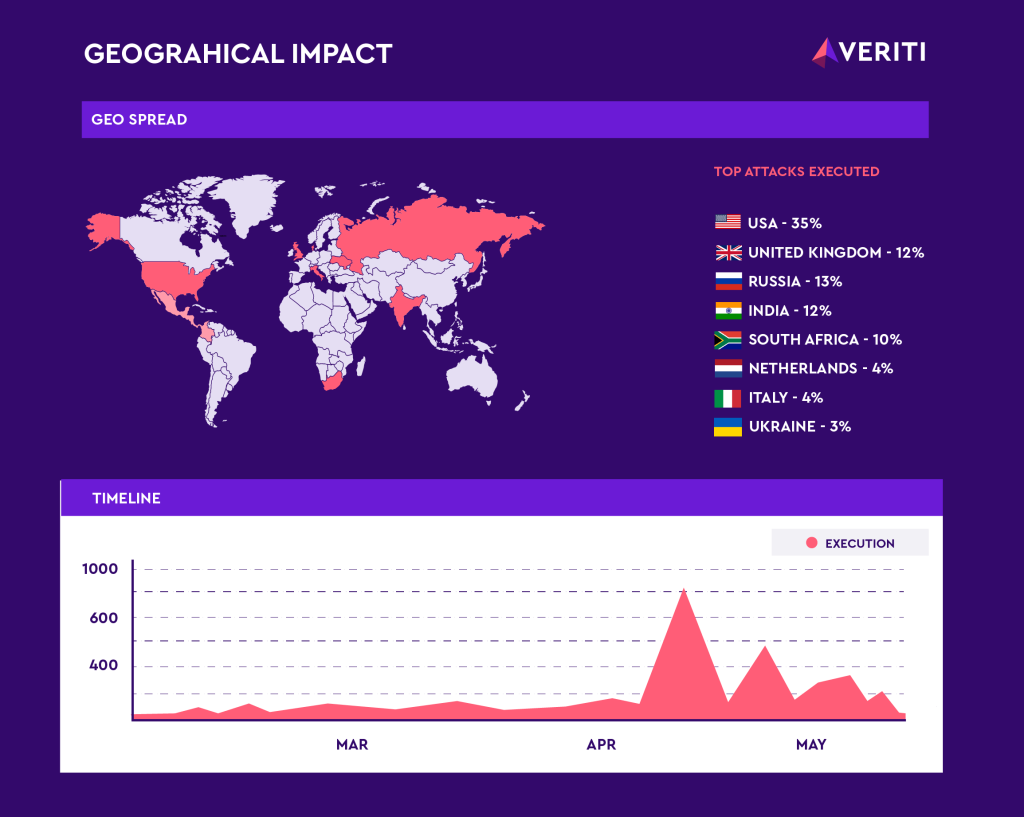 GEOGRAHICAL IMPACT

VERITI

GEO SPREAD

TOP ATTACKS EXECUTED

USA - 35%
UNITED KINGDOM - 12%
RUSSIA - 13%
INDIA - 12%
SOUTH AFRICA - 10%
NETHERLANDS - 4%
ITALY - 4%
UKRAINE - 3%

TIMELINE

EXECUTION

1000
600
400

MAR
APR
MAY